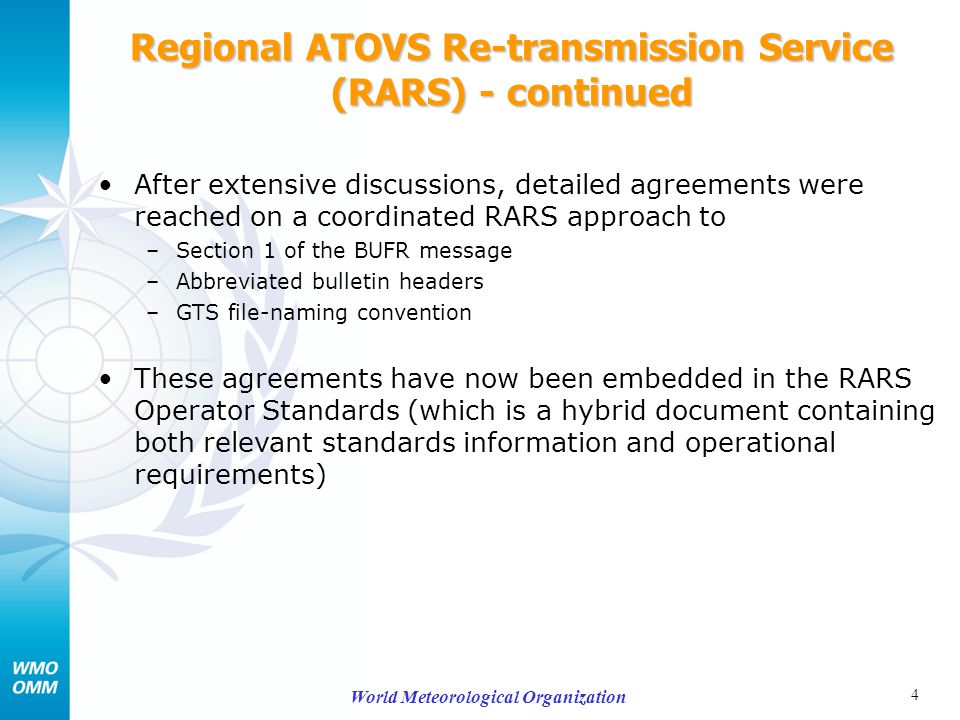 Regional ATOVS Re-transmission Service (RARS) - continued

• After extensive discussions, detailed agreements were reached on a coordinated RARS approach to
– Section 1 of the BUFR message
– Abbreviated bulletin headers
– GTS file-naming convention

• These agreements have now been embedded in the RARS Operator Standards (which is a hybrid document containing both relevant standards information and operational requirements)

WMO
OMM

World Meteorological Organization

4